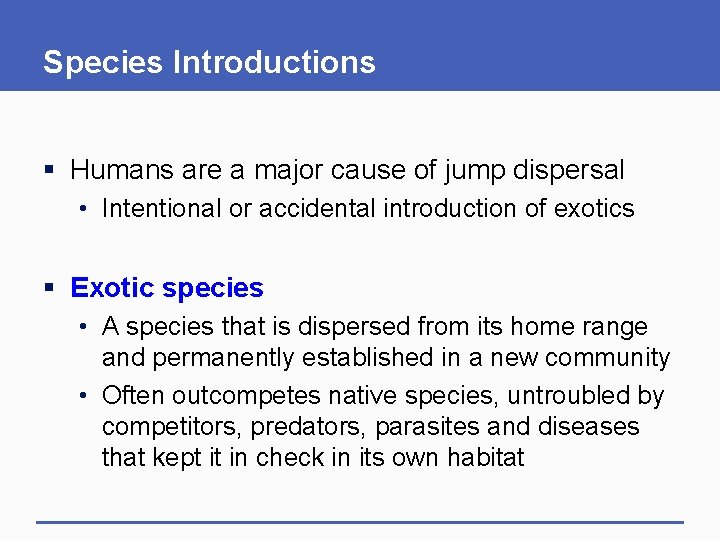 Species Introductions

▪ Humans are a major cause of jump dispersal
  • Intentional or accidental introduction of exotics

▪ Exotic species
  • A species that is dispersed from its home range and permanently established in a new community
  • Often outcompetes native species, untroubled by competitors, predators, parasites and diseases that kept it in check in its own habitat